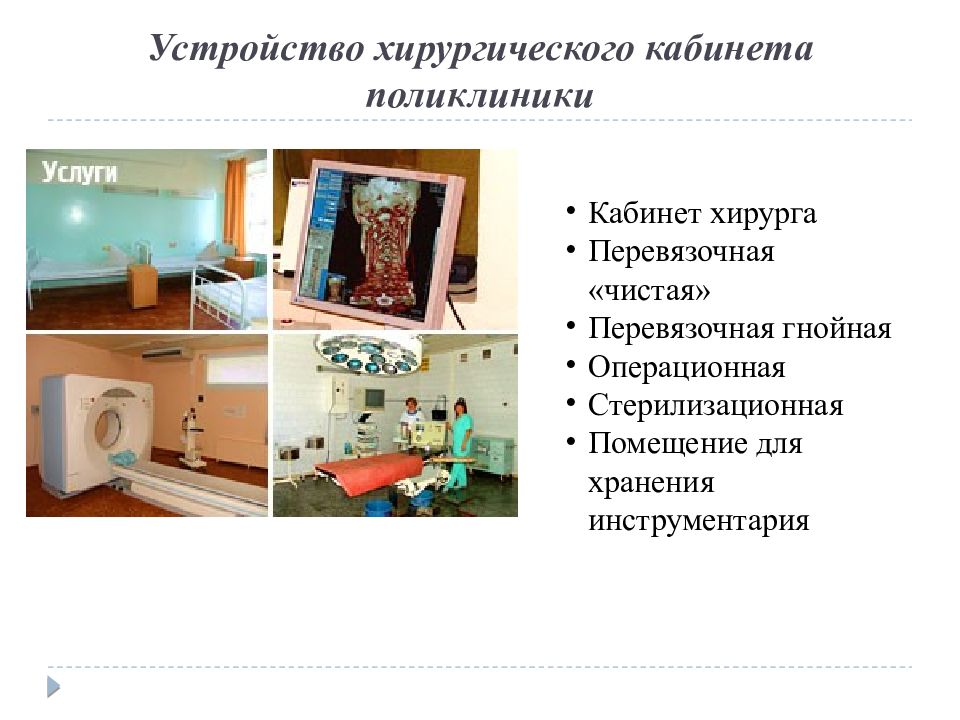 Устройство хирургического кабинета поликлиники

Услуги

• Кабинет хирурга
• Перевязочная «чистая»
• Перевязочная гнойная
• Операционная
• Стерилизационная
• Помещение для хранения инструментария